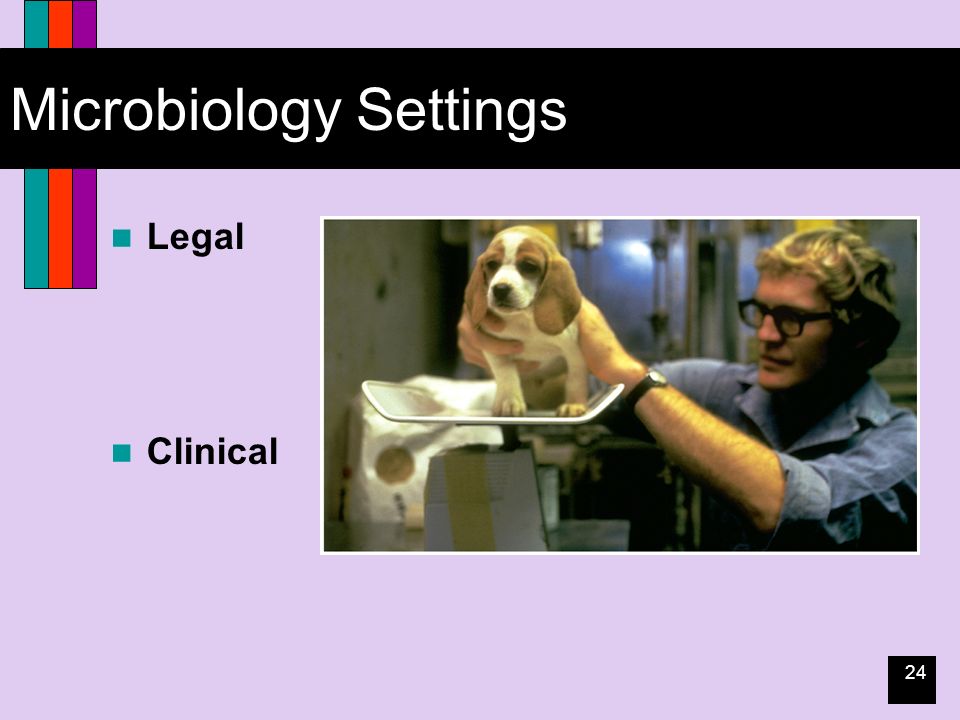 Microbiology Settings

Legal

Clinical

24